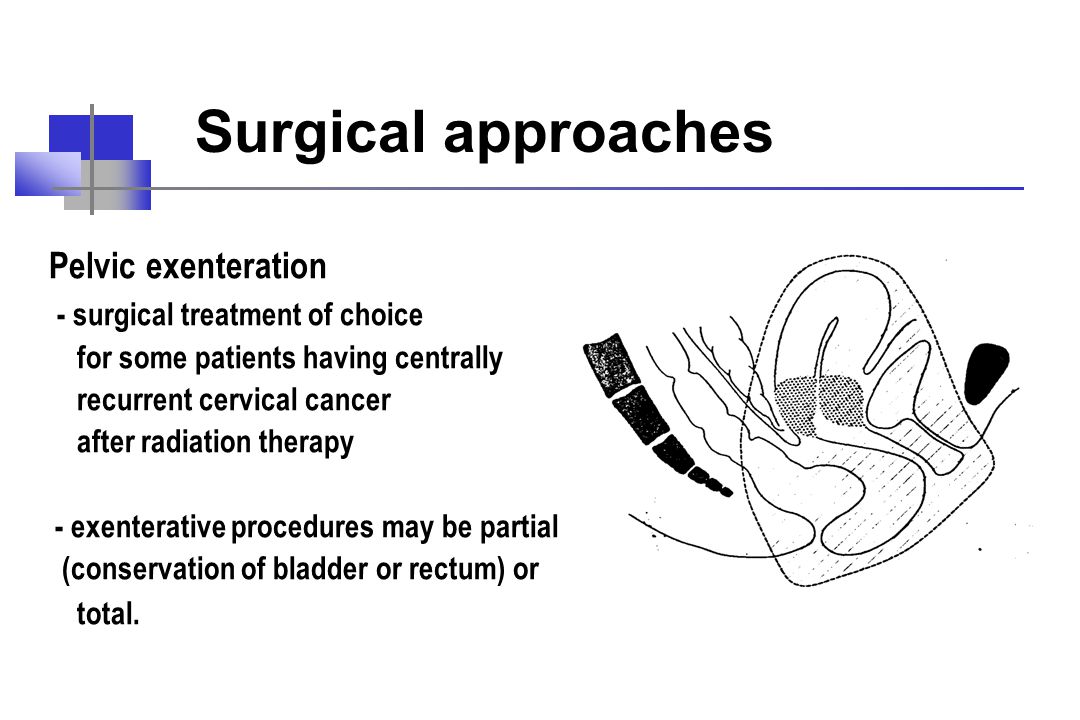 Surgical approaches

Pelvic exenteration

- surgical treatment of choice for some patients having centrally recurrent cervical cancer after radiation therapy

- exenterative procedures may be partial (conservation of bladder or rectum) or total.